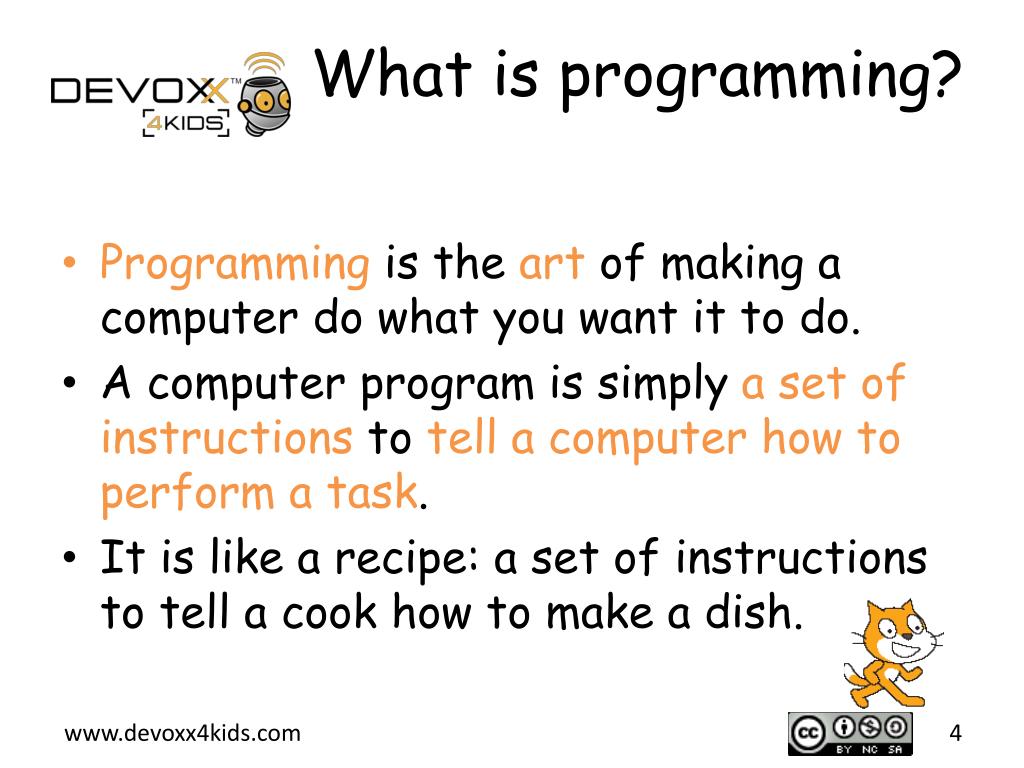 DEVOXX™ 4KIDS

What is programming?

• Programming is the art of making a computer do what you want it to do.
• A computer program is simply a set of instructions to tell a computer how to perform a task.
• It is like a recipe: a set of instructions to tell a cook how to make a dish.

www.devoxx4kids.com

cc BY NC SA

4